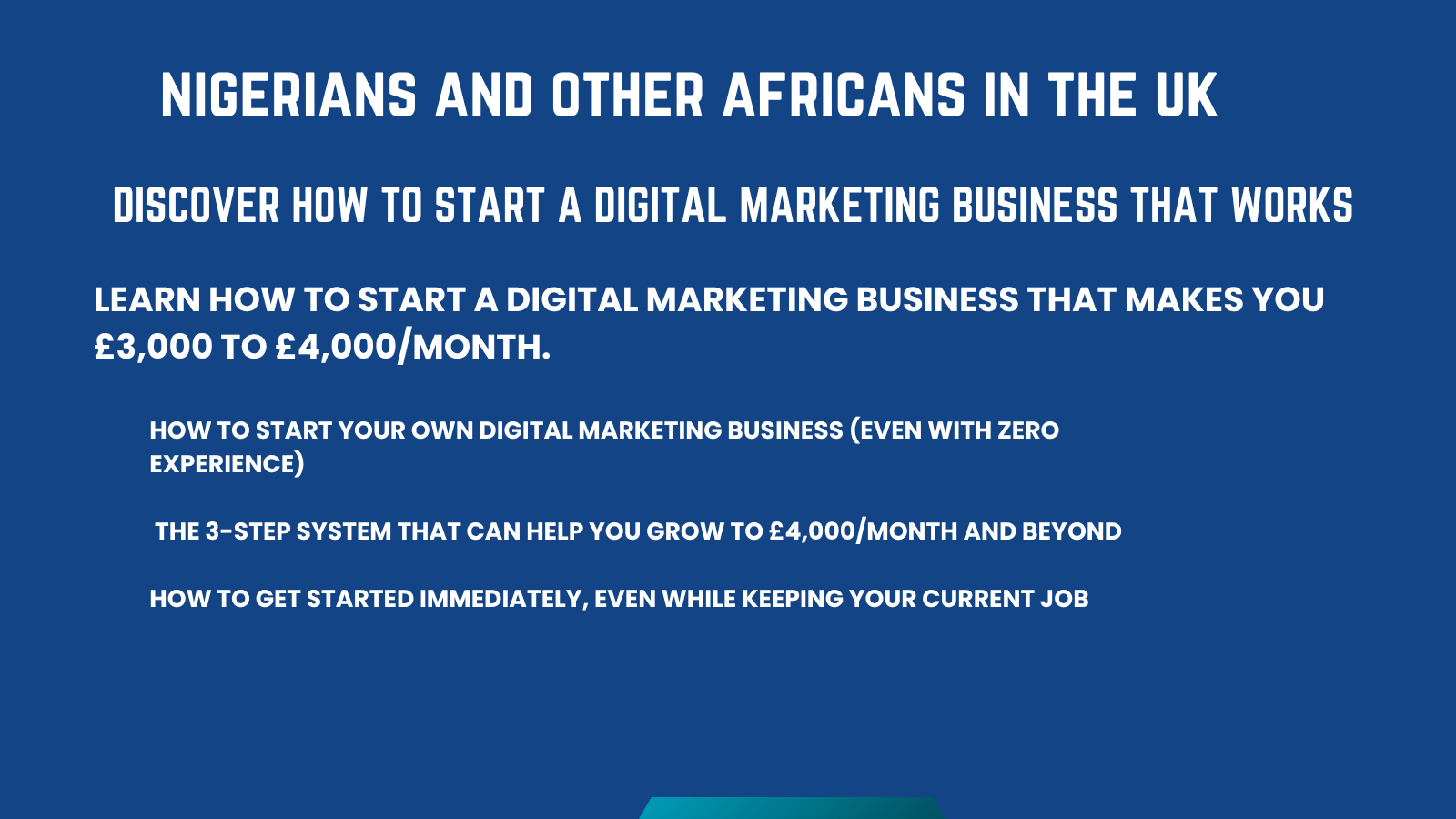 NIGERIANS AND OTHER AFRICANS IN THE UK

DISCOVER HOW TO START A DIGITAL MARKETING BUSINESS THAT WORKS

LEARN HOW TO START A DIGITAL MARKETING BUSINESS THAT MAKES YOU £3,000 TO £4,000/MONTH.

HOW TO START YOUR OWN DIGITAL MARKETING BUSINESS (EVEN WITH ZERO EXPERIENCE)

THE 3-STEP SYSTEM THAT CAN HELP YOU GROW TO £4,000/MONTH AND BEYOND

HOW TO GET STARTED IMMEDIATELY, EVEN WHILE KEEPING YOUR CURRENT JOB